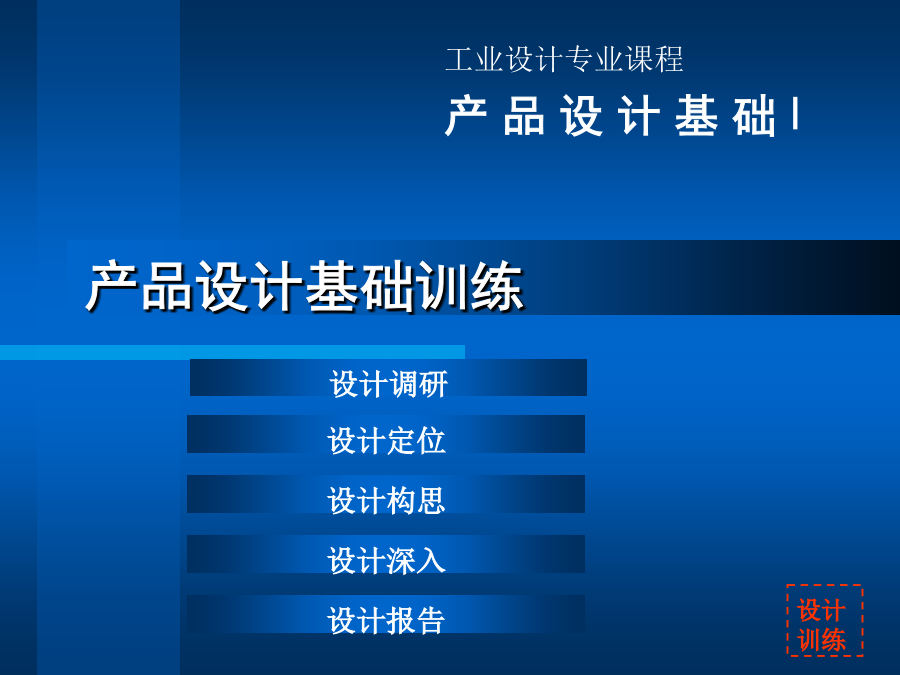 工业设计专业课程

产 品 设 计 基 础 I

产品设计基础训练

设计调研

设计定位

设计构思

设计深入

设计报告

设计训练